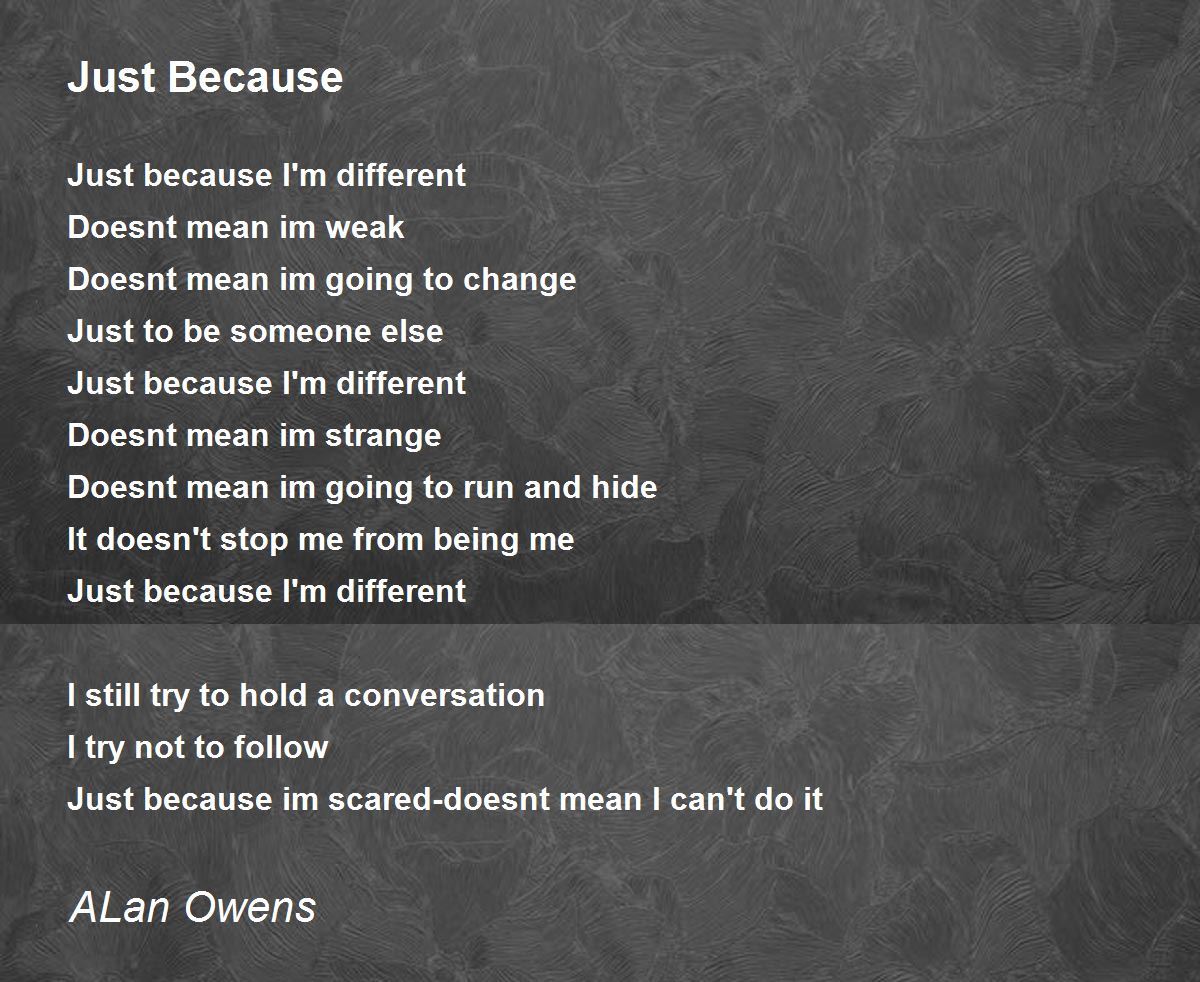 Just Because

Just because I'm different
Doesnt mean im weak
Doesnt mean im going to change
Just to be someone else
Just because I'm different
Doesnt mean im strange
Doesnt mean im going to run and hide
It doesn't stop me from being me
Just because I'm different

I still try to hold a conversation
I try not to follow
Just because im scared-doesnt mean I can't do it

ALan Owens